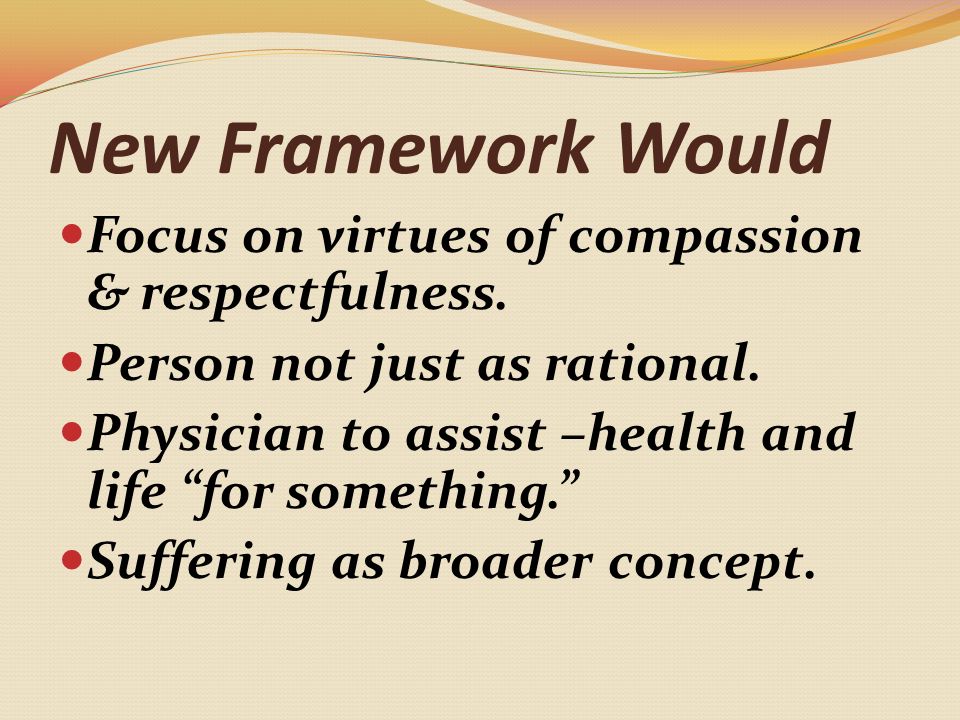 New Framework Would

- Focus on virtues of compassion & respectfulness.
- Person not just as rational.
- Physician to assist –health and life “for something.”
- Suffering as broader concept.